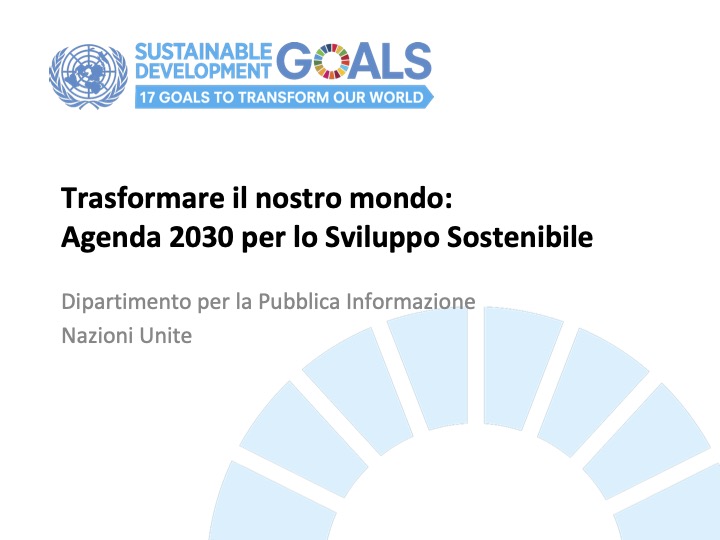 SUSTAINABLE DEVELOPMENT GOALS
17 GOALS TO TRANSFORM OUR WORLD

Trasformare il nostro mondo:
Agenda 2030 per lo Sviluppo Sostenibile

Dipartimento per la Pubblica Informazione
Nazioni Unite